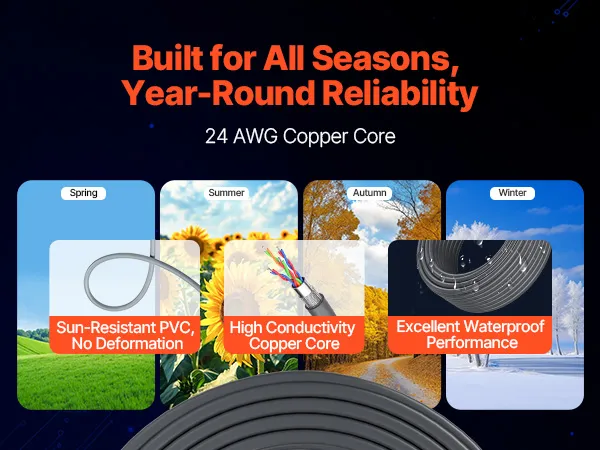 Built for All Seasons, Year-Round Reliability

24 AWG Copper Core

Spring

Summer

Autumn

Winter

Sun-Resistant PVC, No Deformation

High Conductivity Copper Core

Excellent Waterproof Performance